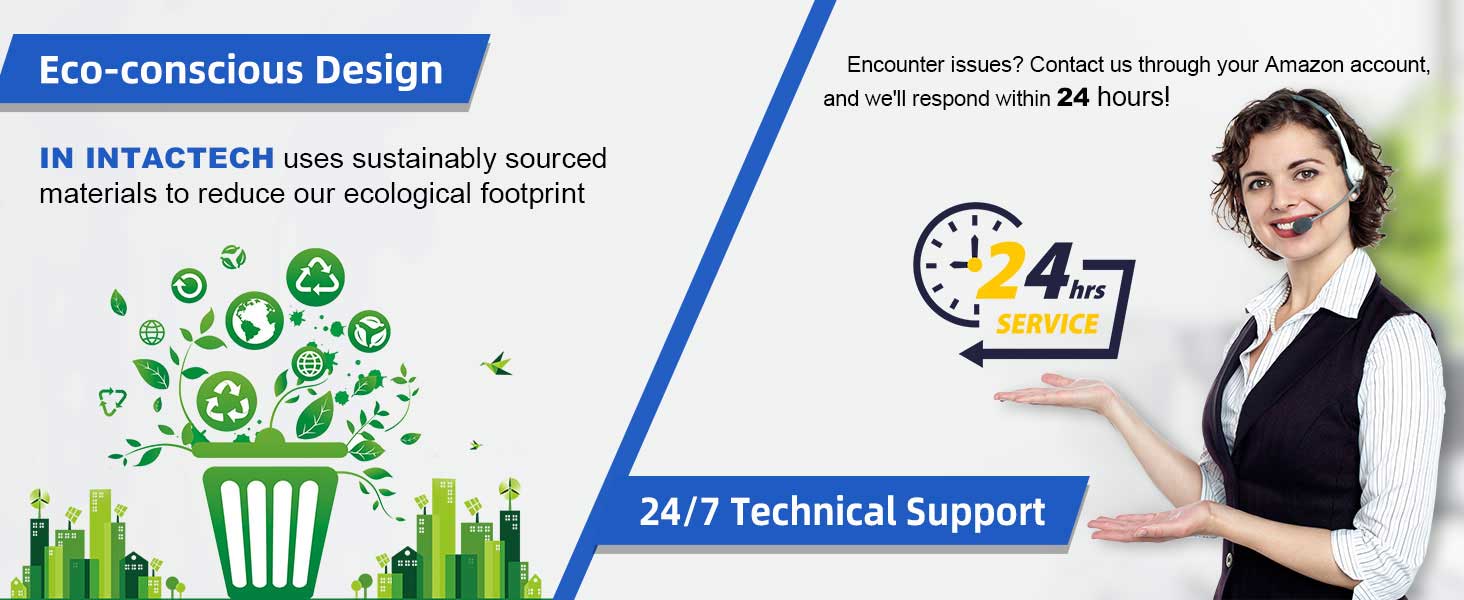 Eco-conscious Design

IN INTACTECH uses sustainably sourced materials to reduce our ecological footprint

Encounter issues? Contact us through your Amazon account, and we'll respond within 24 hours!

24 hrs SERVICE

24/7 Technical Support